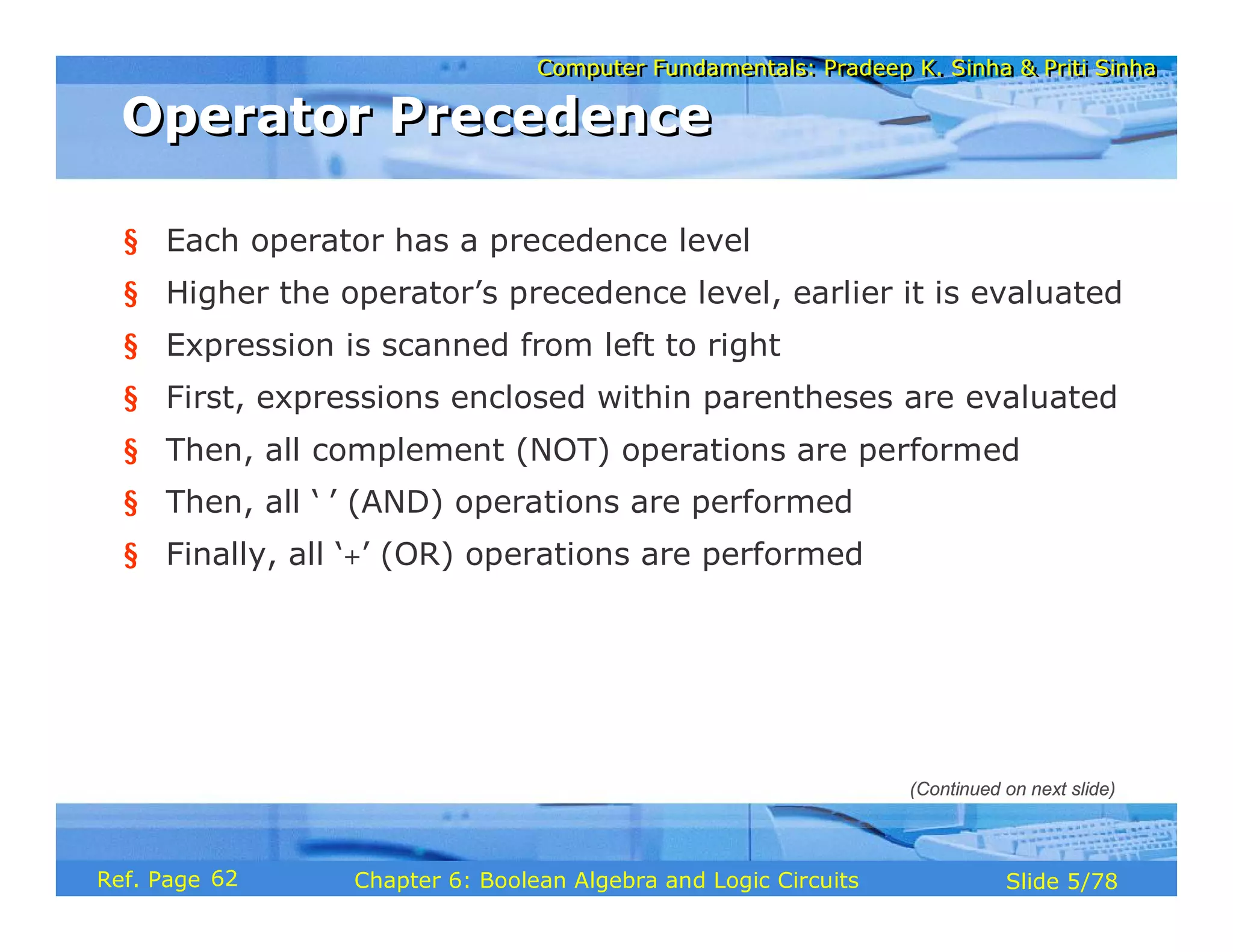 Computer Fundamentals: Pradeep K. Sinha & Priti Sinha

Operator Precedence

§ Each operator has a precedence level
§ Higher the operator’s precedence level, earlier it is evaluated
§ Expression is scanned from left to right
§ First, expressions enclosed within parentheses are evaluated
§ Then, all complement (NOT) operations are performed
§ Then, all ‘ ’ (AND) operations are performed
§ Finally, all ‘+’ (OR) operations are performed

(Continued on next slide)

Ref. Page 62

Chapter 6: Boolean Algebra and Logic Circuits

Slide 5/78